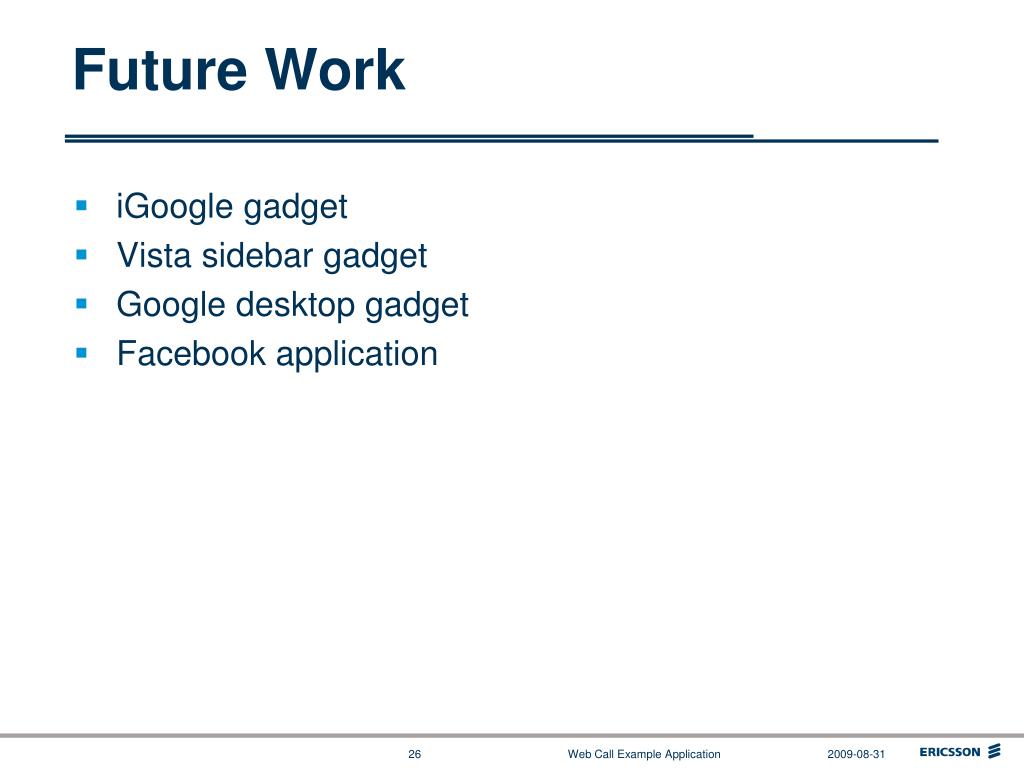 Future Work

- iGoogle gadget
- Vista sidebar gadget
- Google desktop gadget
- Facebook application

26 Web Call Example Application 2009-08-31 ERICSSON